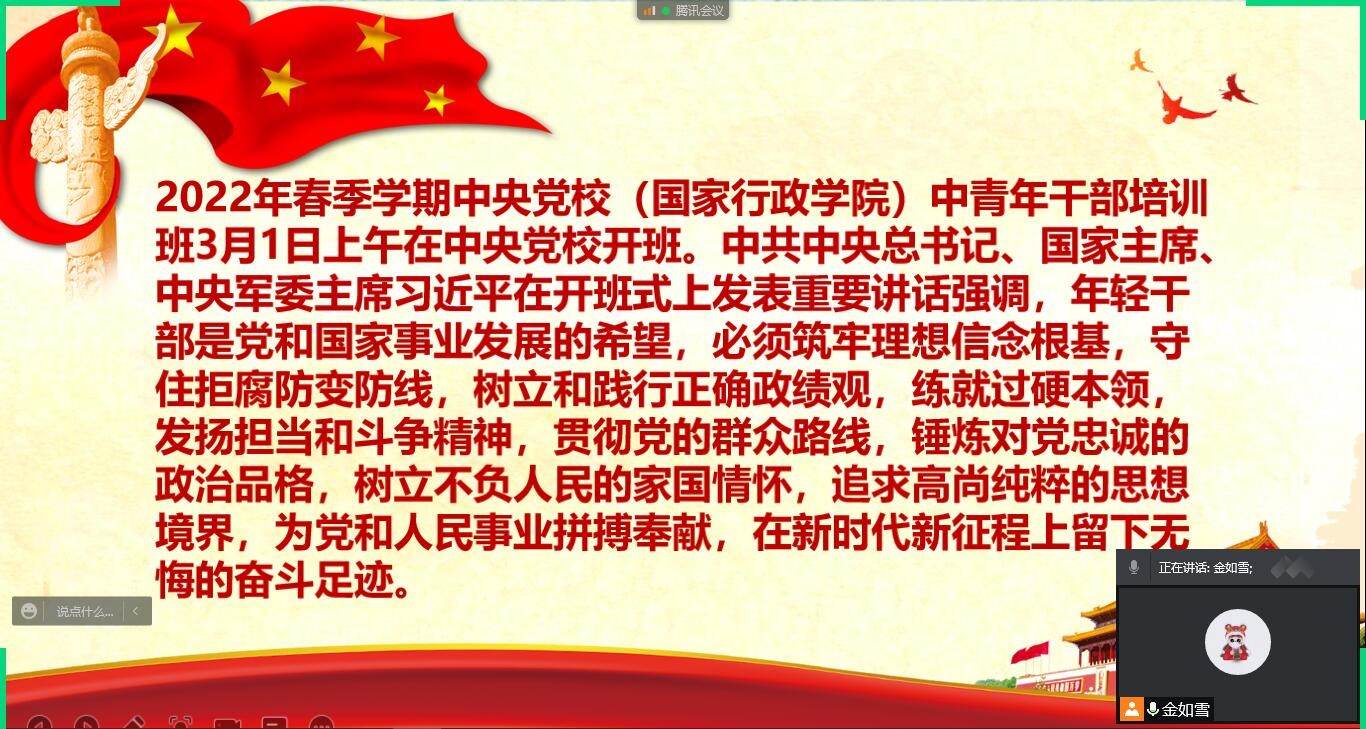 腾讯会议

2022年春季学期中央党校（国家行政学院）中青年干部培训班3月1日上午在中央党校开班。中共中央总书记、国家主席、中央军委主席习近平在开班式上发表重要讲话强调，年轻干部是党和国家事业发展的希望，必须筑牢理想信念根基，守住拒腐防变防线，树立和践行正确政绩观，练就过硬本领，发扬担当和斗争精神，贯彻党的群众路线，锤炼对党忠诚的政治品格，树立不负人民的家国情怀，追求高尚纯粹的思想境界，为党和人民事业拼搏奉献，在新时代新征程上留下无悔的奋斗足迹。

说点什么...

正在讲话: 金如雪;

金如雪